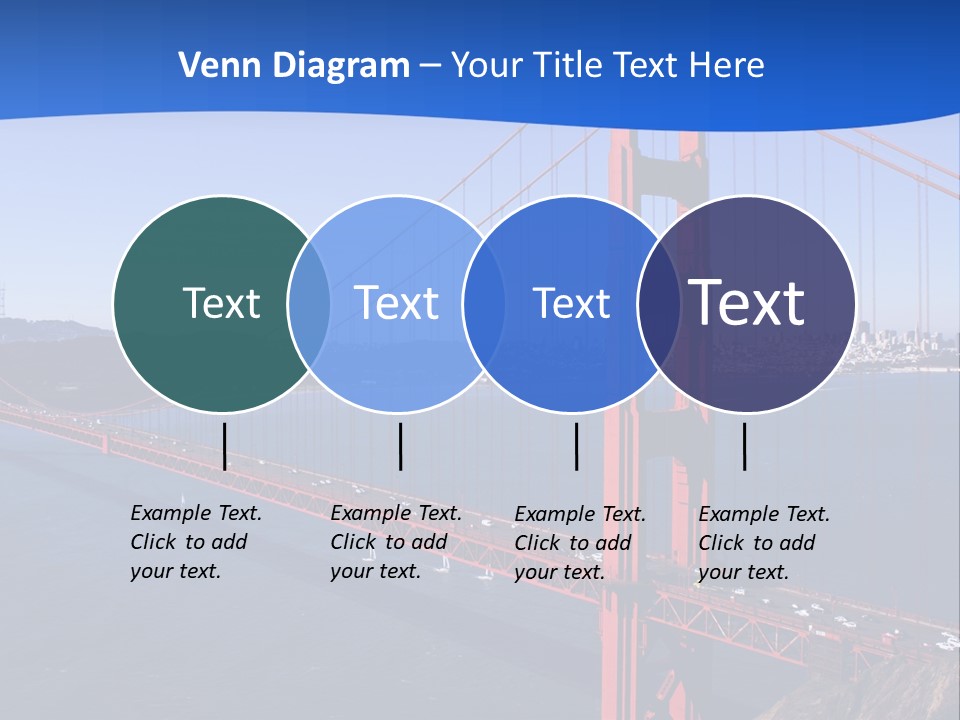 Venn Diagram – Your Title Text Here

Text

Text

Text

Text

Example Text. Click to add your text.

Example Text. Click to add your text.

Example Text. Click to add your text.

Example Text. Click to add your text.